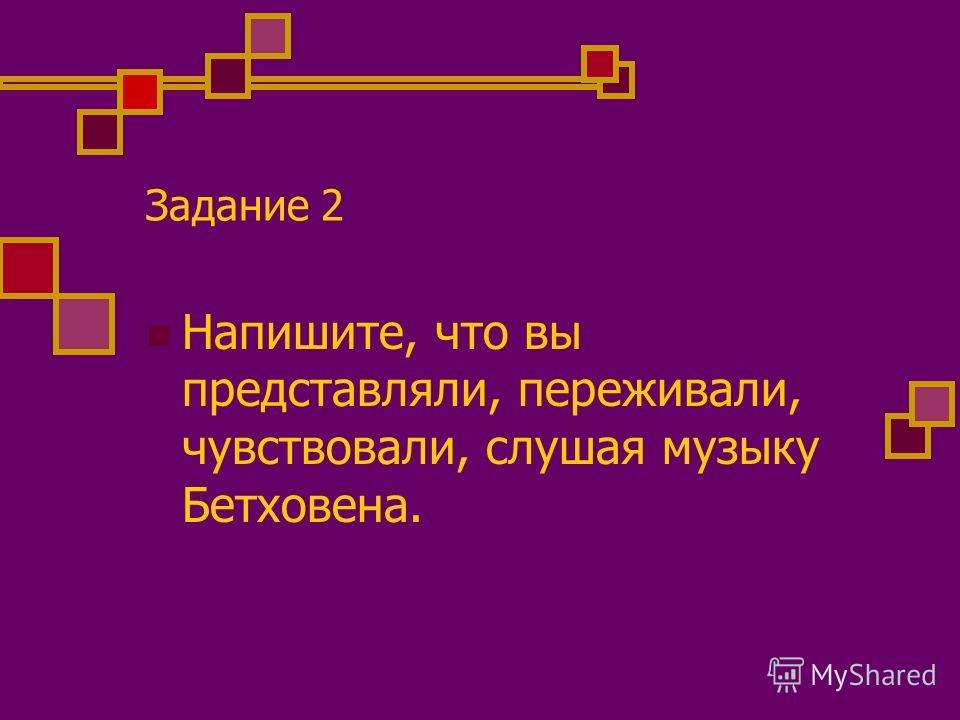 Задание 2

Напишите, что вы представляли, переживали, чувствовали, слушая музыку Бетховена.

MyShared